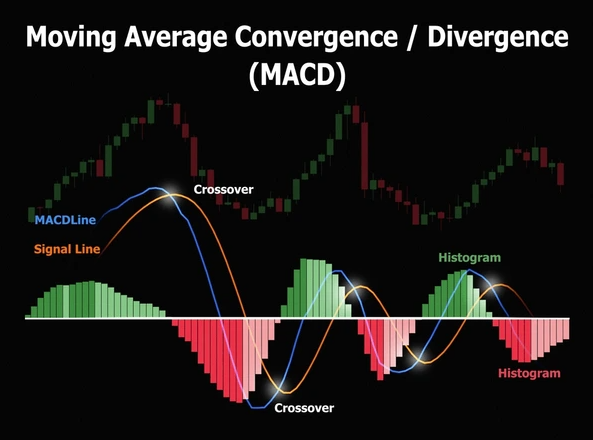 Moving Average Convergence / Divergence (MACD)

Crossover

MACDLine

Signal Line

Histogram

Histogram

Crossover